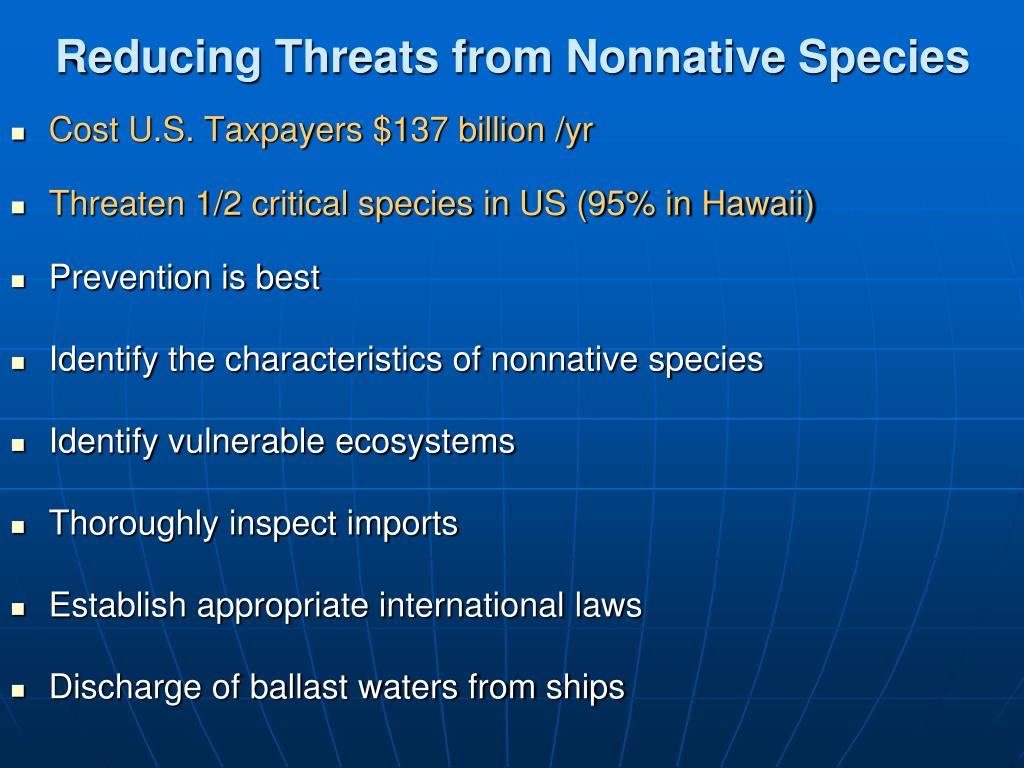 Reducing Threats from Nonnative Species

- Cost U.S. Taxpayers \$137 billion /yr
- Threaten 1/2 critical species in US (95% in Hawaii)
- Prevention is best
- Identify the characteristics of nonnative species
- Identify vulnerable ecosystems
- Thoroughly inspect imports
- Establish appropriate international laws
- Discharge of ballast waters from ships